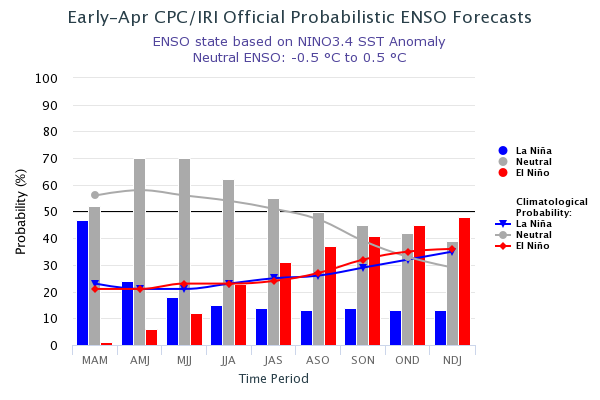 Early-Apr CPC/IRI Official Probabilistic ENSO Forecasts

ENSO state based on NINO3.4 SST Anomaly
Neutral ENSO: -0.5 °C to 0.5 °C

Probability (%)

100
90
80
70
60
50
40
30
20
10
0

MAM AMJ MJJ JJA JAS ASO SON OND NDJ

Time Period

La Niña
Neutral
El Niño

Climatological Probability:
La Niña
Neutral
El Niño